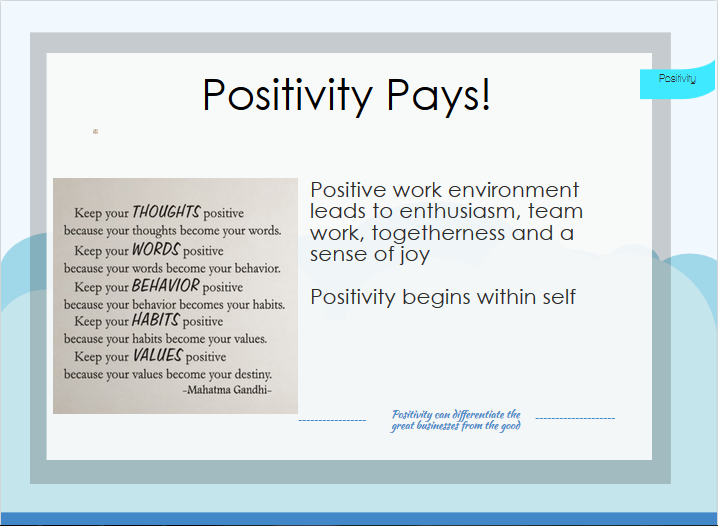 Positivity Pays!

Positivity

Keep your THOUGHTS positive because your thoughts become your words.
Keep your WORDS positive because your words become your behavior.
Keep your BEHAVIOR positive because your behavior becomes your habits.
Keep your HABITS positive because your habits become your values.
Keep your VALUES positive because your values become your destiny.
-Mahatma Gandhi-

Positive work environment leads to enthusiasm, team work, togetherness and a sense of joy

Positivity begins within self

Positivity can differentiate the great businesses from the good